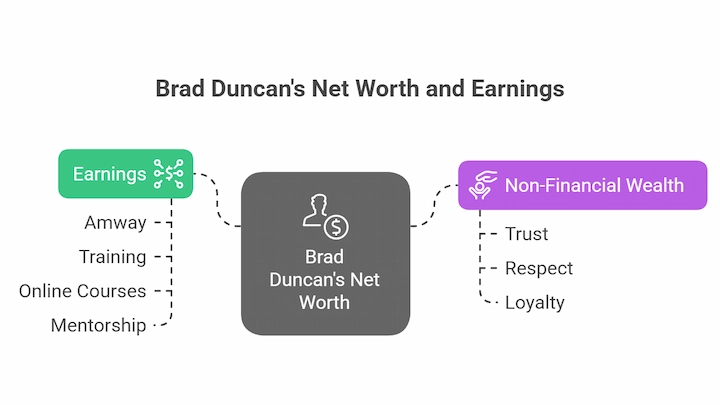 Brad Duncan's Net Worth and Earnings

Earnings

Amway

Training

Online Courses

Mentorship

Brad Duncan's Net Worth

Non-Financial Wealth

Trust

Respect

Loyalty